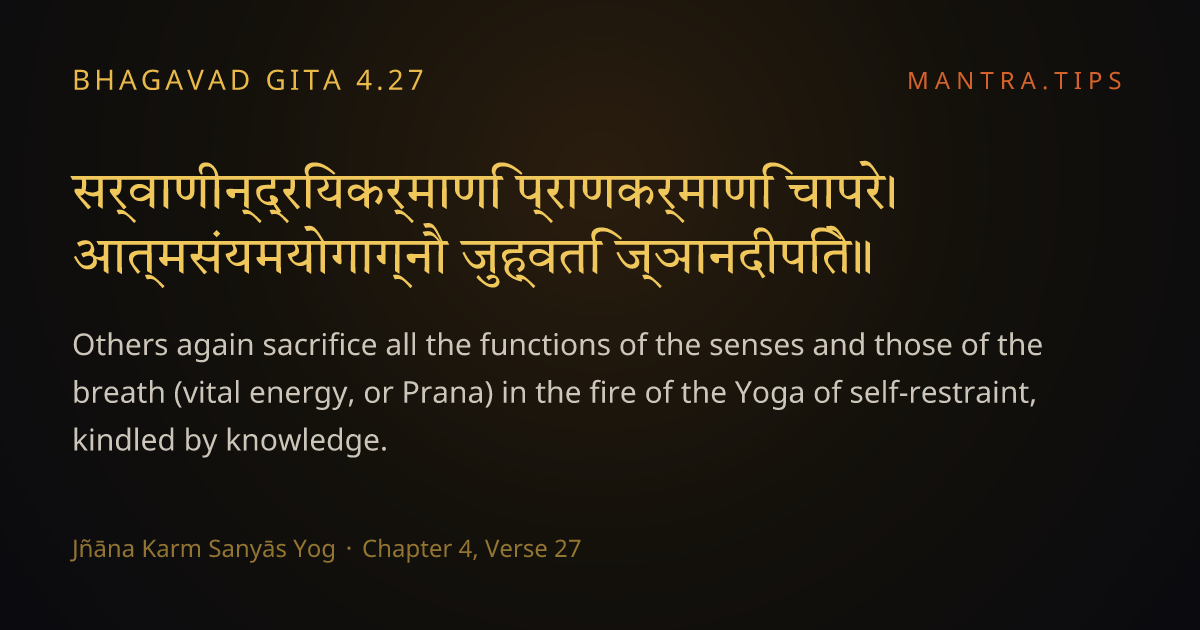 BHAGAVAD GITA 4.27

MANTRA.TIPS

सर्वाणीन्द्रियकर्माणि प्राणकर्माणि चापरे।
आत्मसंयमयोगाग्नौ जुह्वति ज्ञानदीपिते॥

Others again sacrifice all the functions of the senses and those of the breath (vital energy, or Prana) in the fire of the Yoga of self-restraint, kindled by knowledge.

Jñāna Karm Sanyās Yog · Chapter 4, Verse 27